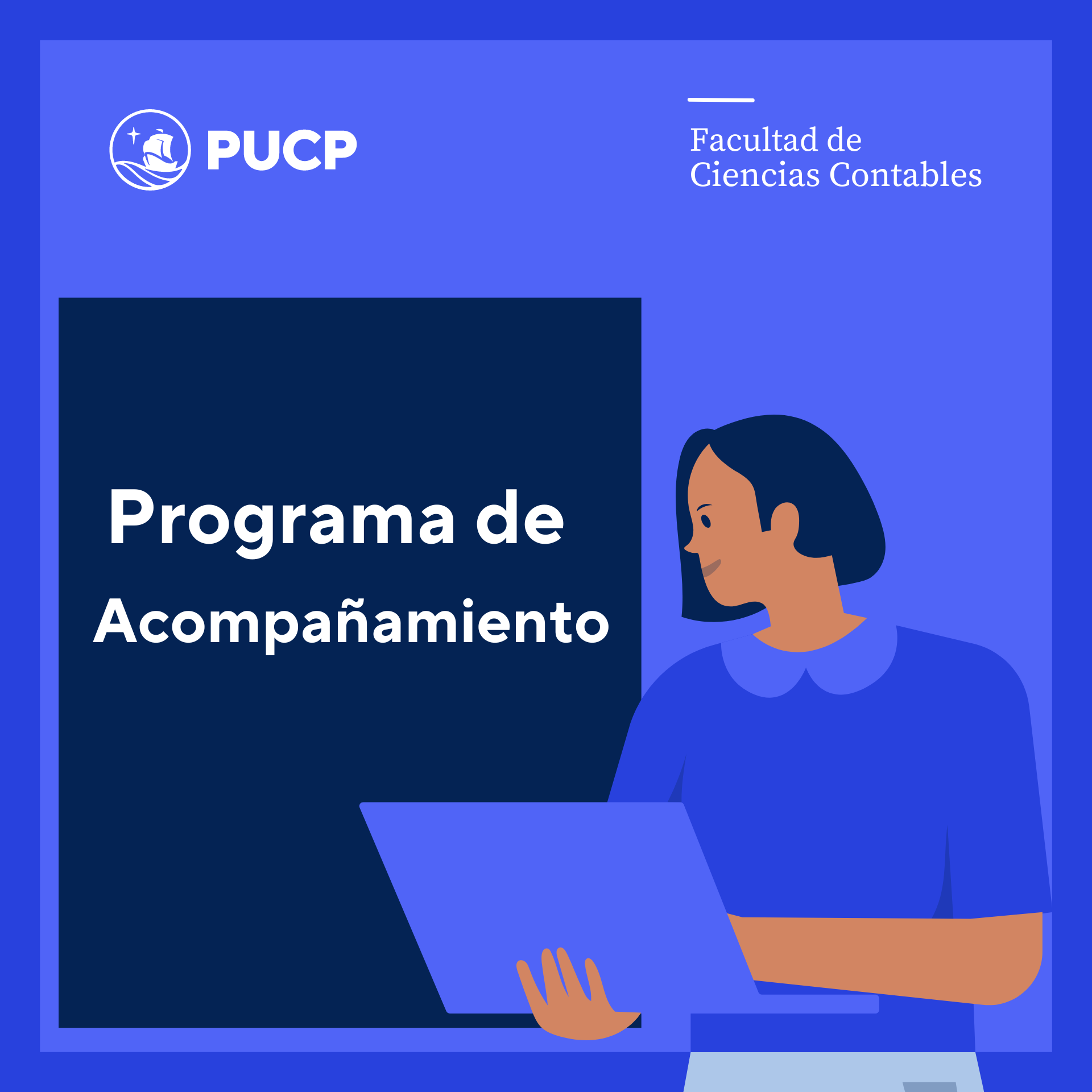 PUCP

Facultad de
Ciencias Contables

Programa de
Acompañamiento